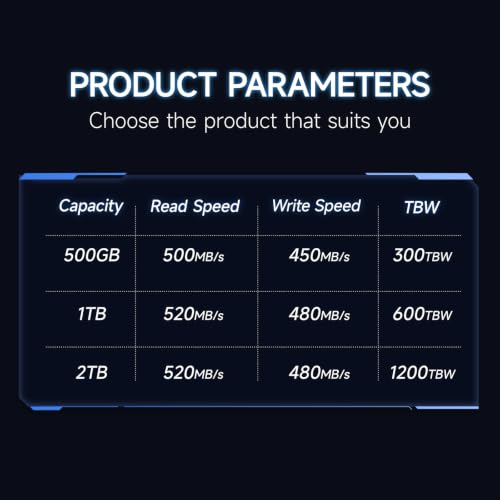 PRODUCT PARAMETERS

Choose the product that suits you

| Capacity | Read Speed | Write Speed | TBW |
|---|---|---|---|
| 500GB | 500MB/s | 450MB/s | 300TBW |
| 1TB | 520MB/s | 480MB/s | 600TBW |
| 2TB | 520MB/s | 480MB/s | 1200TBW |